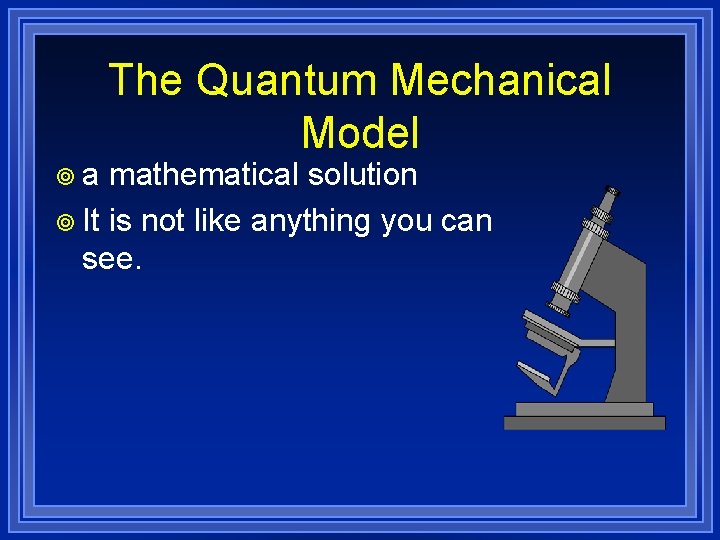 The Quantum Mechanical Model

a mathematical solution

It is not like anything you can see.